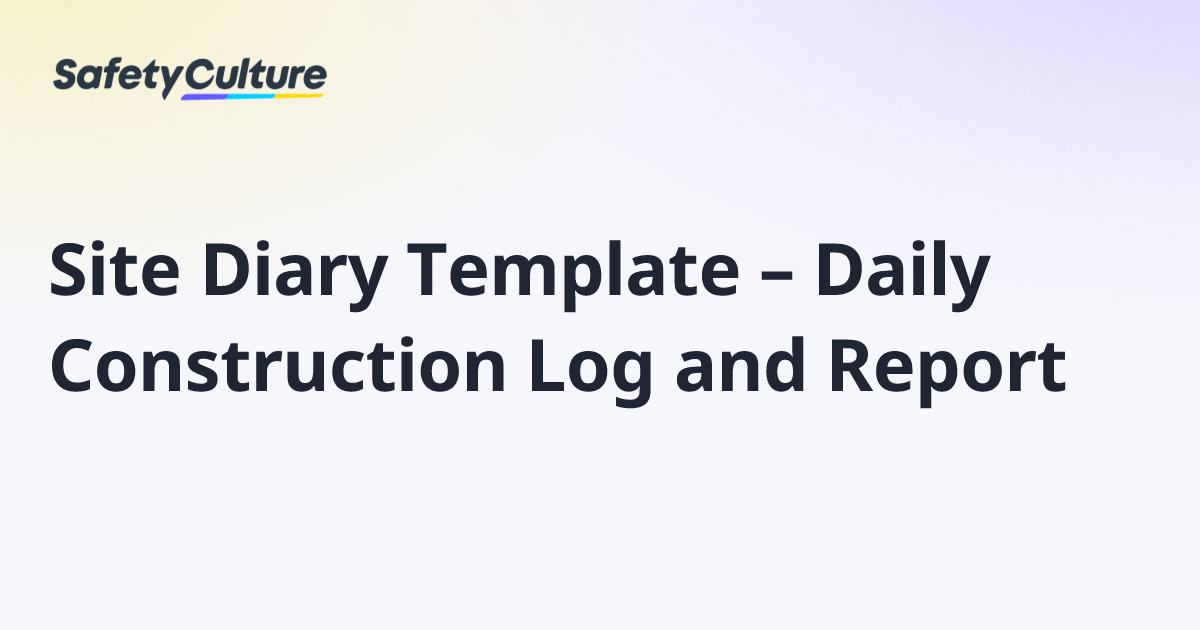 SafetyCulture

Site Diary Template – Daily Construction Log and Report